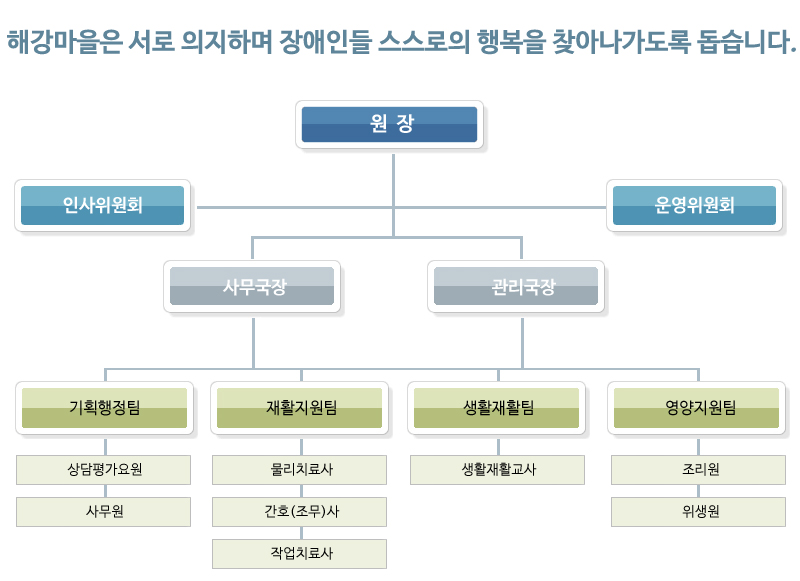 해강마을은 서로 의지하며 장애인들 스스로의 행복을 찾아나가도록 돕습니다.

원 장

인사위원회

운영위원회

사무국장

관리국장

기획행정팀

상담평가요원

사무원

재활지원팀

물리치료사

간호(조무)사

작업치료사

생활재활팀

생활재활교사

영양지원팀

조리원

위생원